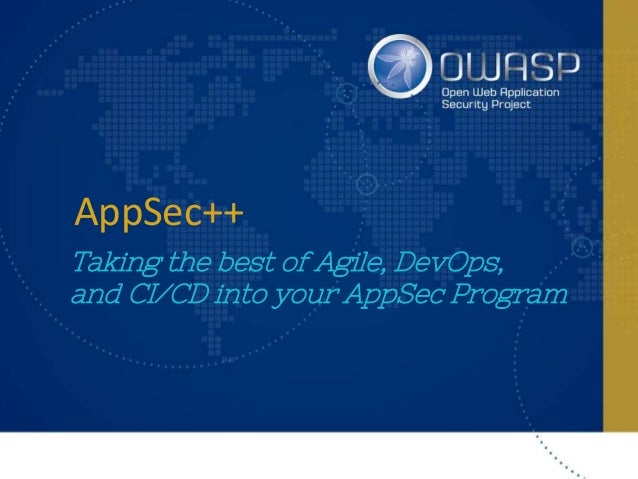 OWASP
Open Web Application Security Project

AppSec++

Taking the best of Agile, DevOps, and CI/CD into your AppSec Program